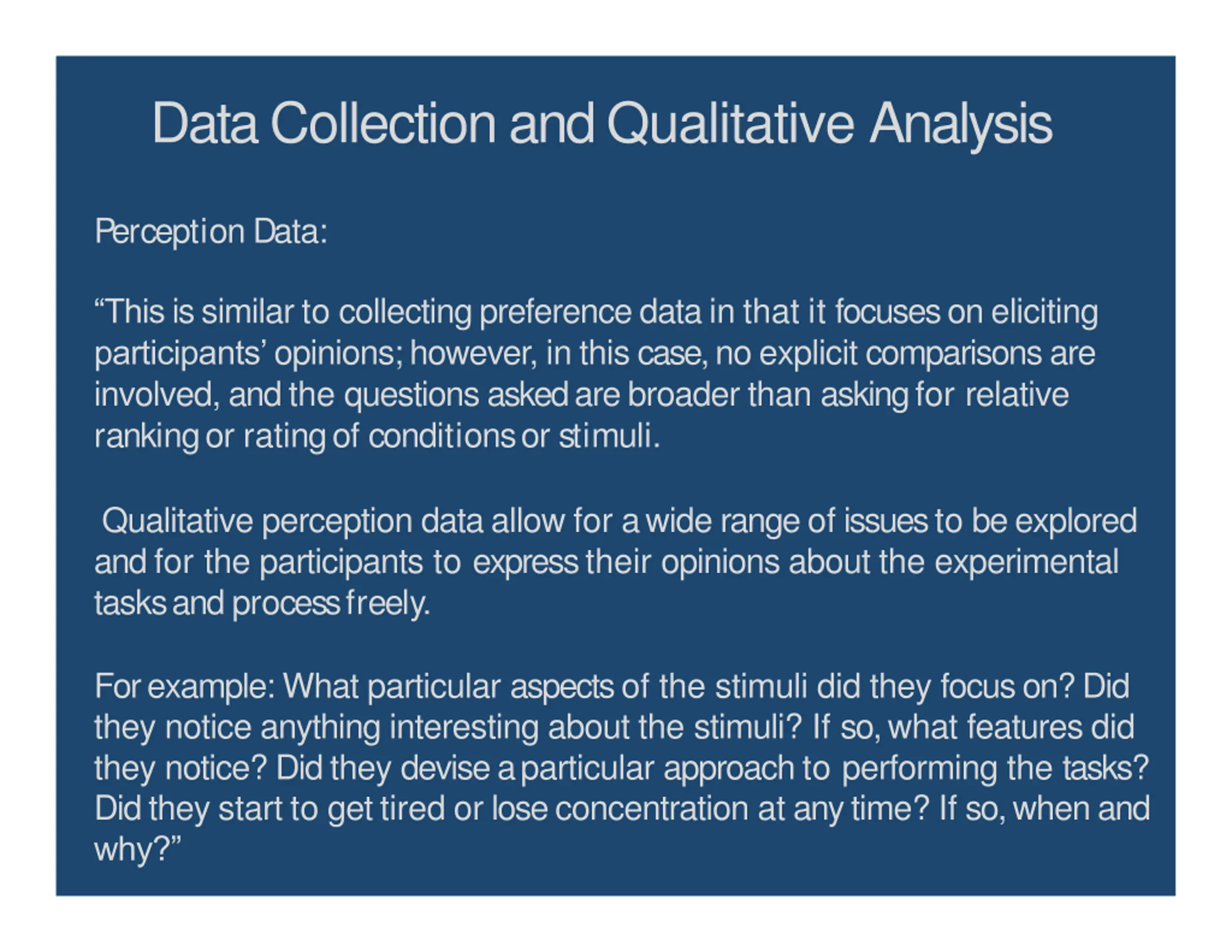 Data Collection and Qualitative Analysis

Perception Data:

“This is similar to collecting preference data in that it focuses on eliciting participants’ opinions; however, in this case, no explicit comparisons are involved, and the questions asked are broader than asking for relative ranking or rating of conditions or stimuli.

Qualitative perception data allow for a wide range of issues to be explored and for the participants to express their opinions about the experimental tasks and process freely.

For example: What particular aspects of the stimuli did they focus on? Did they notice anything interesting about the stimuli? If so, what features did they notice? Did they devise a particular approach to performing the tasks? Did they start to get tired or lose concentration at any time? If so, when and why?”